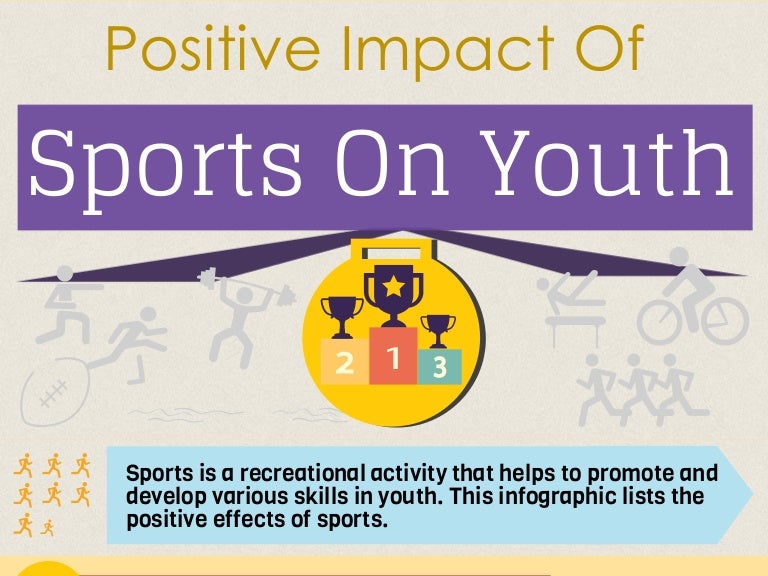 Positive Impact Of

Sports On Youth

2 1 3

Sports is a recreational activity that helps to promote and develop various skills in youth. This infographic lists the positive effects of sports.